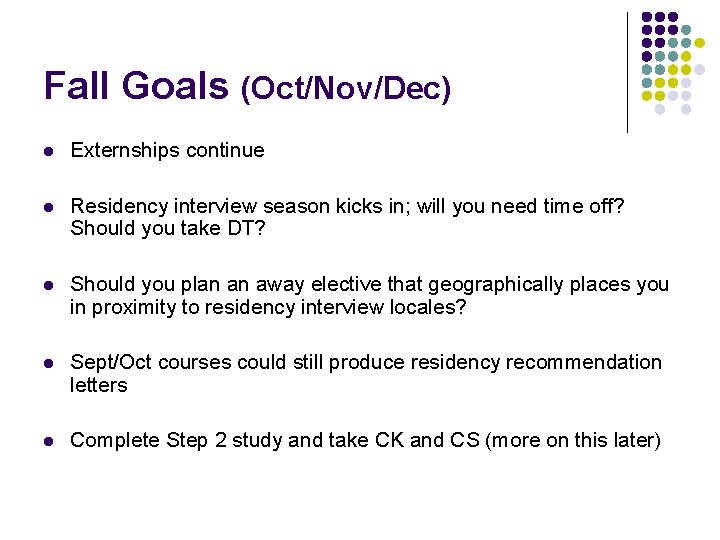 Fall Goals (Oct/Nov/Dec)

- Externships continue

- Residency interview season kicks in; will you need time off? Should you take DT?

- Should you plan an away elective that geographically places you in proximity to residency interview locales?

- Sept/Oct courses could still produce residency recommendation letters

- Complete Step 2 study and take CK and CS (more on this later)